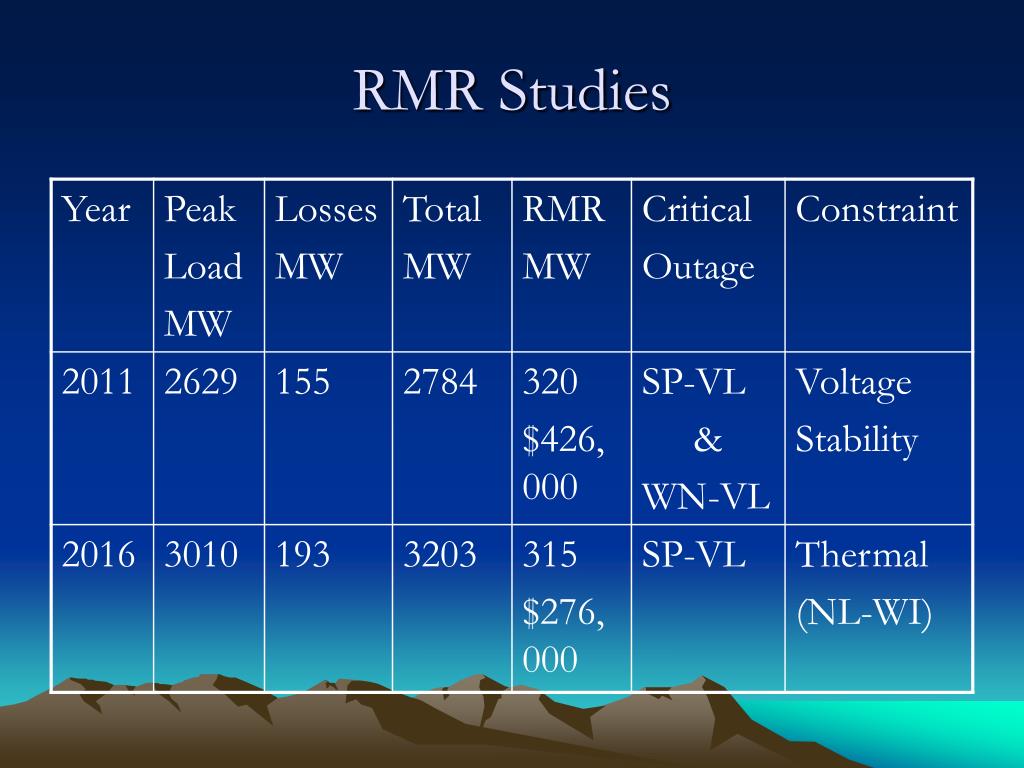 RMR Studies

| Year | Peak Load MW | Losses MW | Total MW | RMR MW | Critical Outage | Constraint |
|---|---|---|---|---|---|---|
| 2011 | 2629 | 155 | 2784 | 320 \$426,000 | SP-VL & WN-VL | Voltage Stability |
| 2016 | 3010 | 193 | 3203 | 315 \$276,000 | SP-VL | Thermal (NL-WI) |